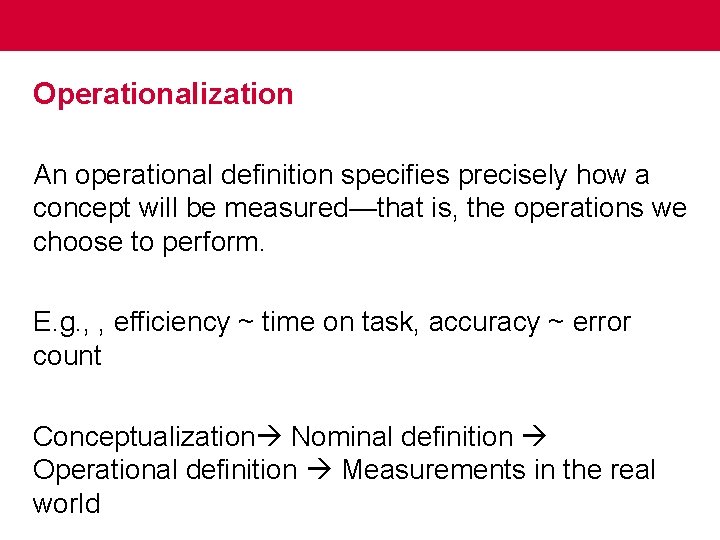 Operationalization

An operational definition specifies precisely how a concept will be measured—that is, the operations we choose to perform.

E.g., , efficiency ~ time on task, accuracy ~ error count

Conceptualization→ Nominal definition → Operational definition → Measurements in the real world